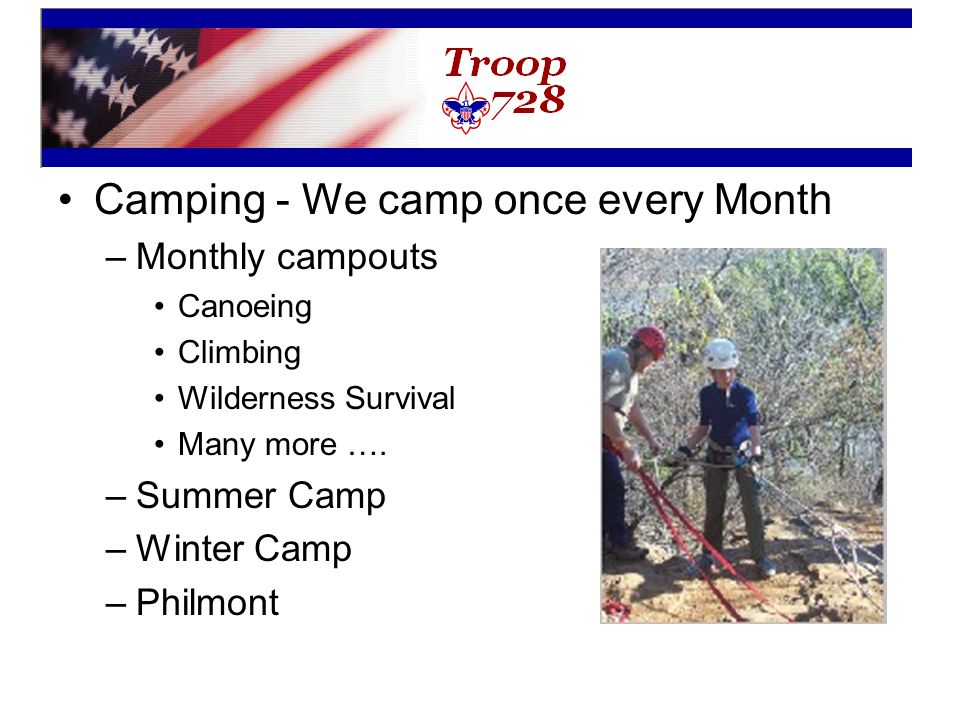 Troop 728

• Camping - We camp once every Month

– Monthly campouts

• Canoeing

• Climbing

• Wilderness Survival

• Many more ….

– Summer Camp

– Winter Camp

– Philmont